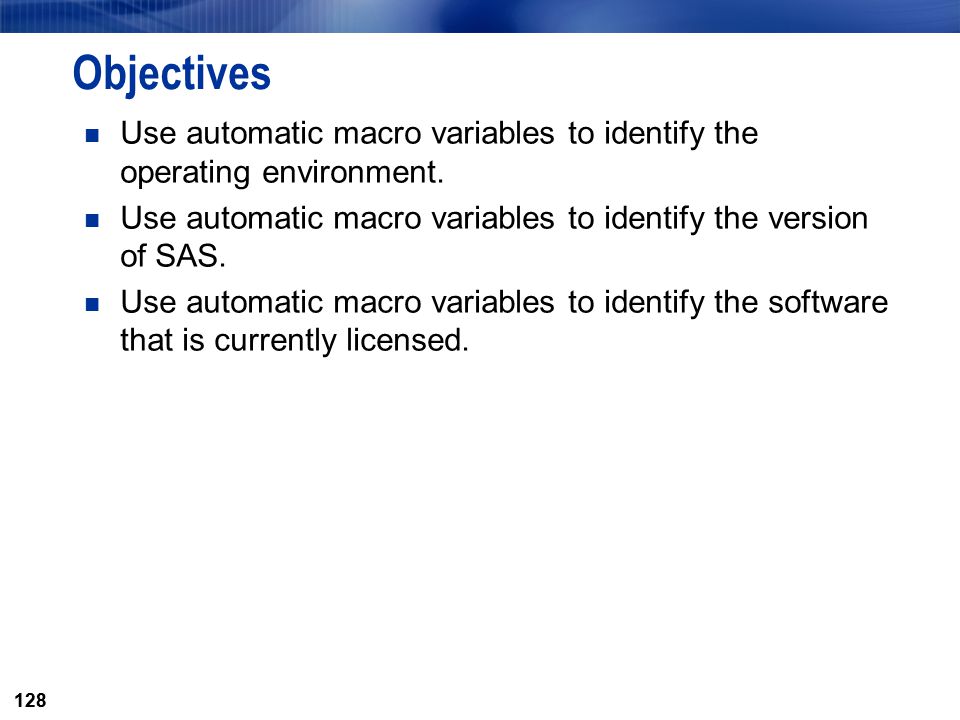 Objectives

- Use automatic macro variables to identify the operating environment.
- Use automatic macro variables to identify the version of SAS.
- Use automatic macro variables to identify the software that is currently licensed.

128